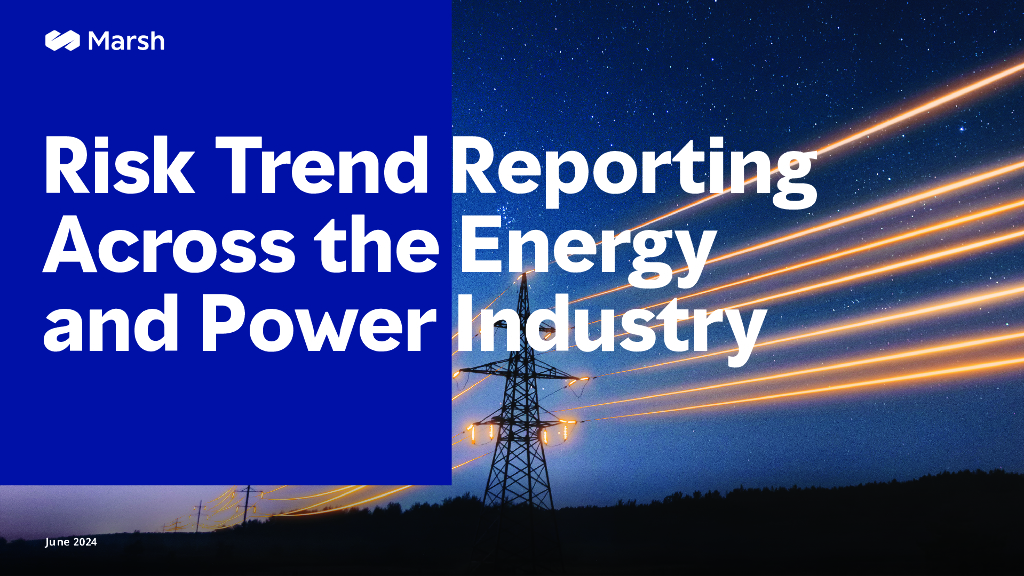 Marsh

Risk Trend Reporting Across the Energy and Power Industry

June 2024